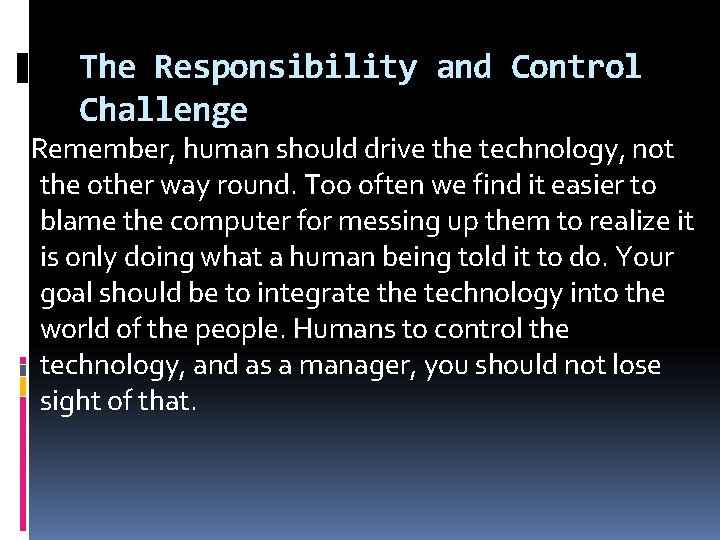 The Responsibility and Control Challenge

Remember, human should drive the technology, not the other way round. Too often we find it easier to blame the computer for messing up them to realize it is only doing what a human being told it to do. Your goal should be to integrate the technology into the world of the people. Humans to control the technology, and as a manager, you should not lose sight of that.